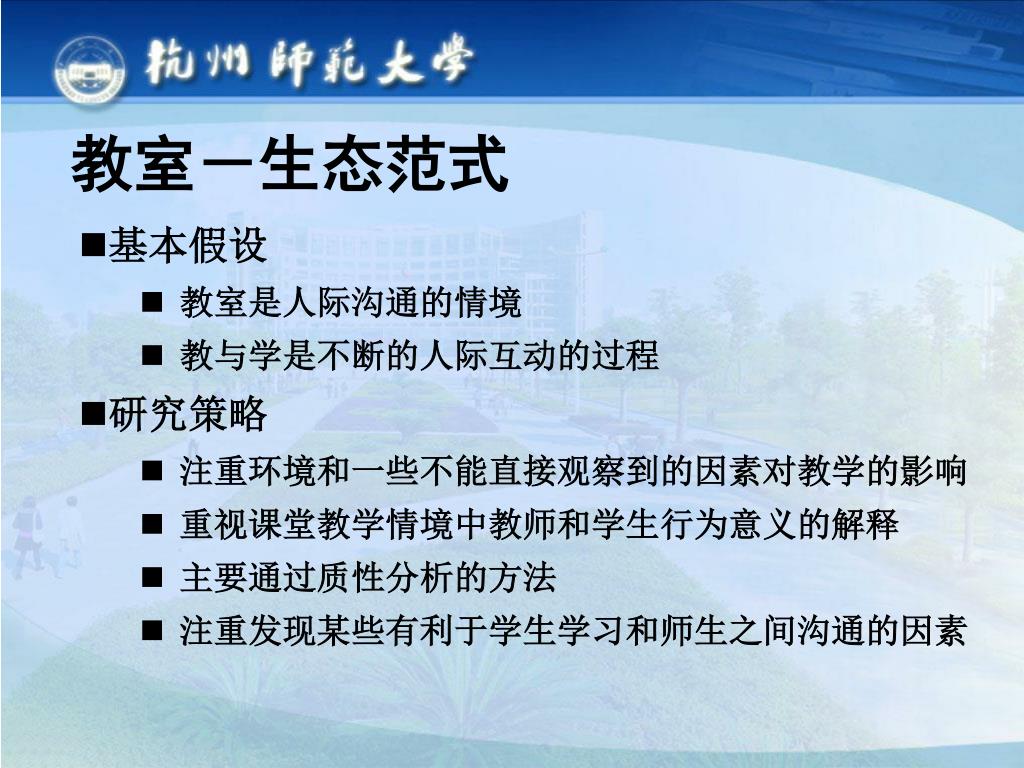 杭州師範大學

教室－生态范式

■基本假设

■ 教室是人际沟通的情境

■ 教与学是不断的人际互动的过程

■研究策略

■ 注重环境和一些不能直接观察到的因素对教学的影响

■ 重视课堂教学情境中教师和学生行为意义的解释

■ 主要通过质性分析的方法

■ 注重发现某些有利于学生学习和师生之间沟通的因素